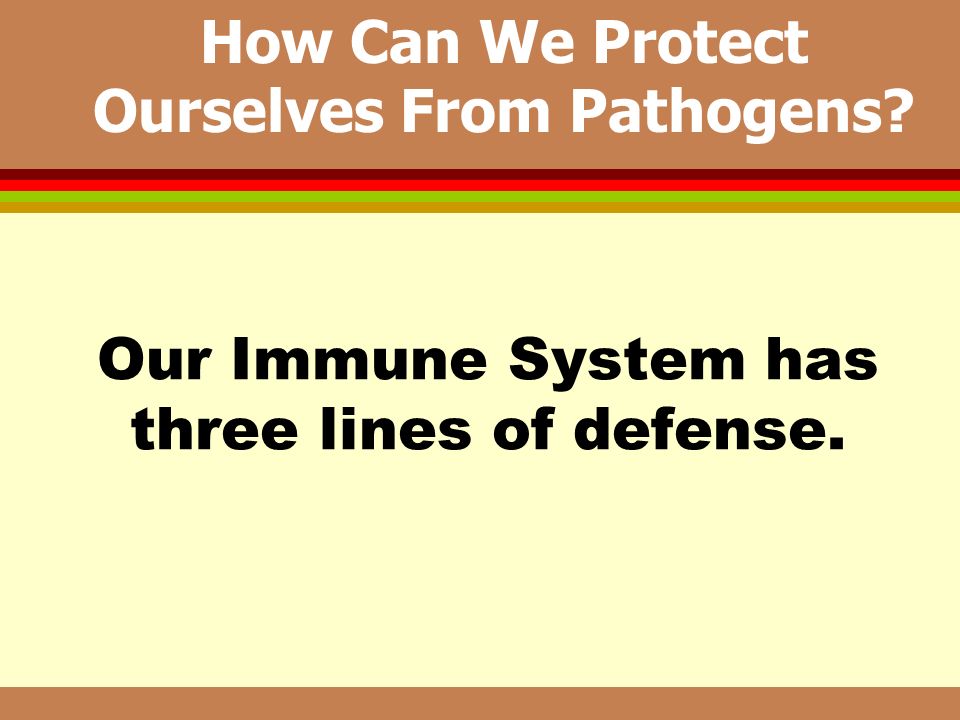 How Can We Protect Ourselves From Pathogens?

Our Immune System has three lines of defense.